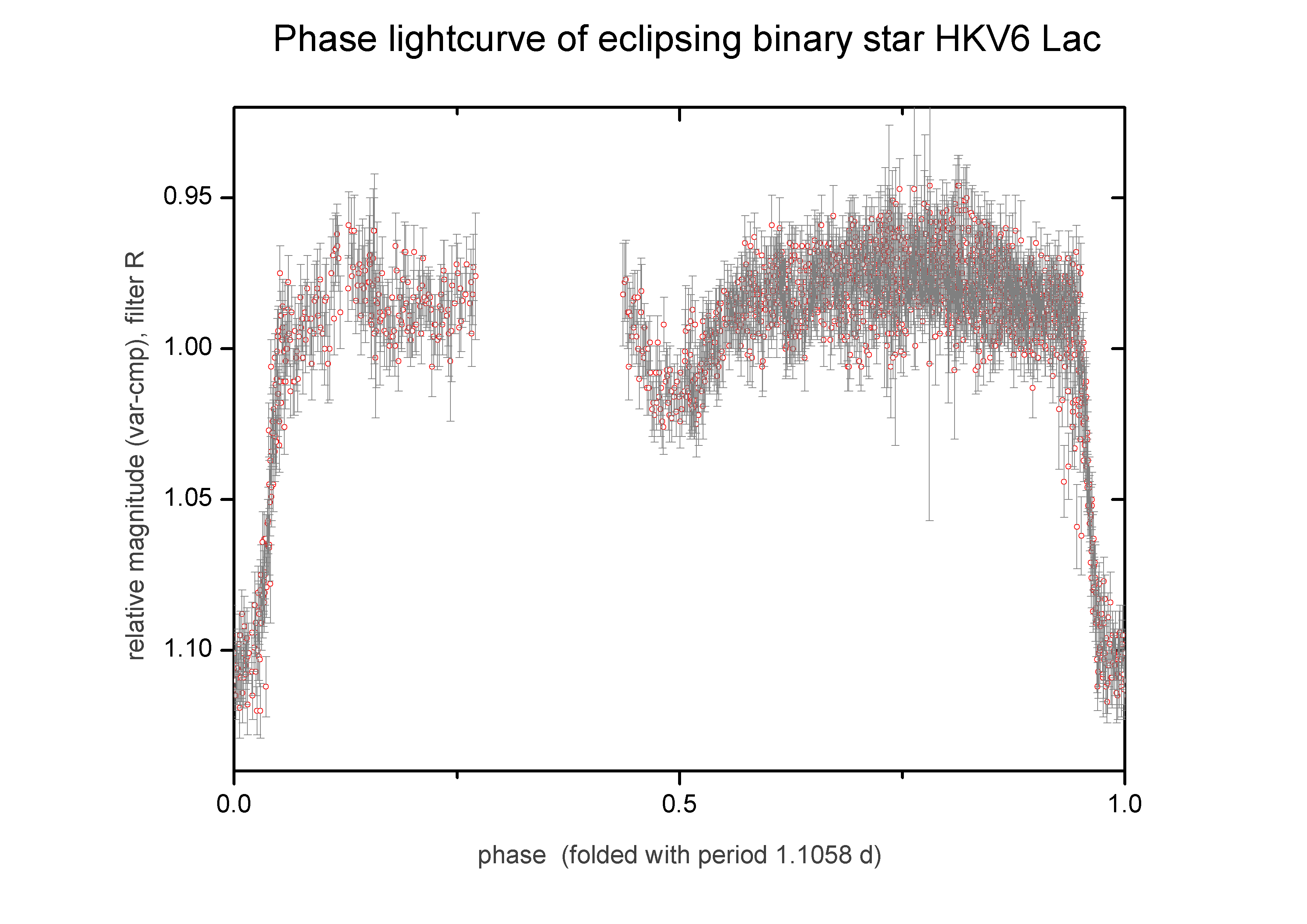 Phase lightcurve of eclipsing binary star HKV6 Lac

relative magnitude (var-cmp), filter R

0.95
1.00
1.05
1.10

0.0
0.5
1.0

phase (folded with period 1.1058 d)